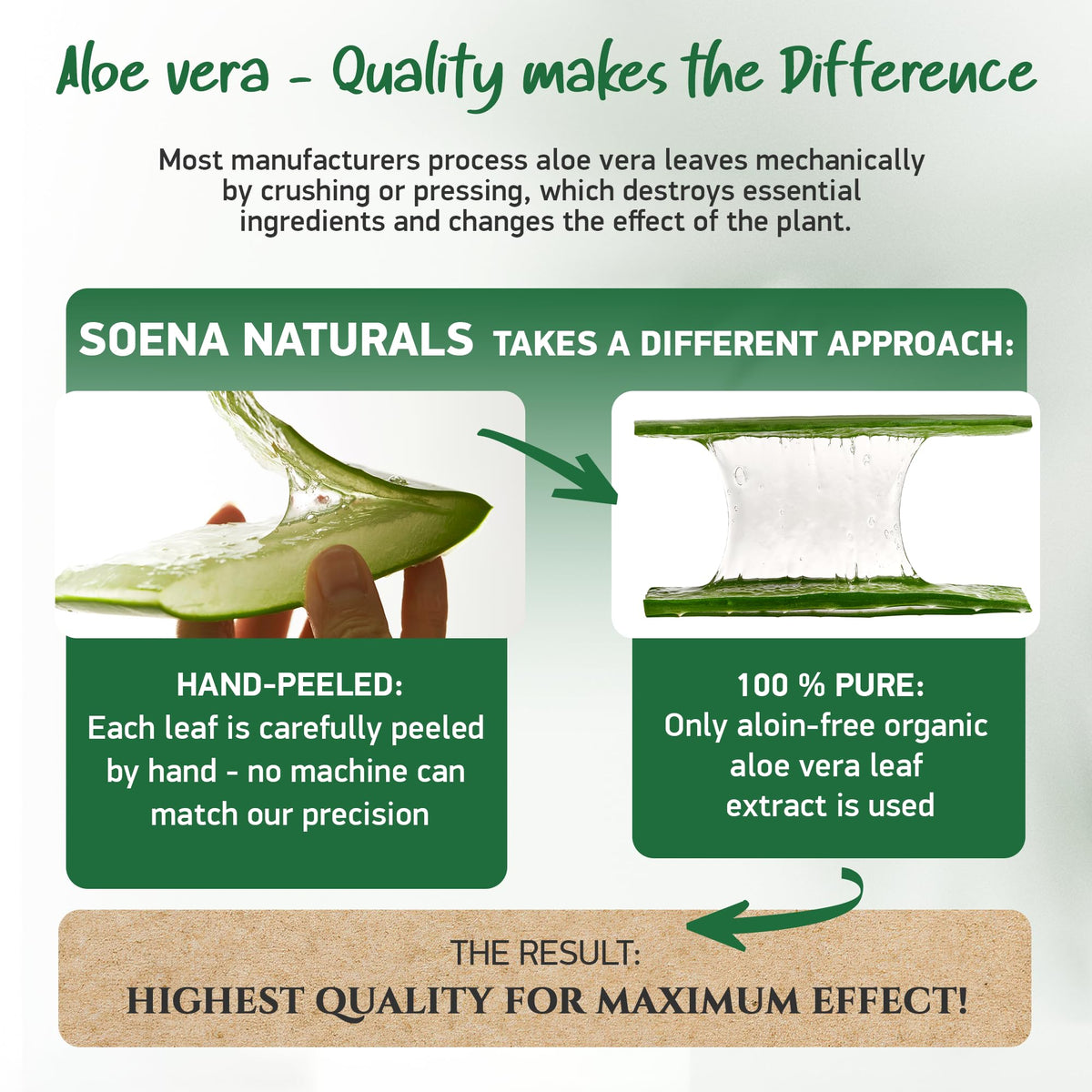 Aloe vera - Quality makes the Difference

Most manufacturers process aloe vera leaves mechanically by crushing or pressing, which destroys essential ingredients and changes the effect of the plant.

SOENA NATURALS TAKES A DIFFERENT APPROACH:

HAND-PEELED:
Each leaf is carefully peeled by hand - no machine can match our precision

100 % PURE:
Only aloin-free organic aloe vera leaf extract is used

THE RESULT:
HIGHEST QUALITY FOR MAXIMUM EFFECT!